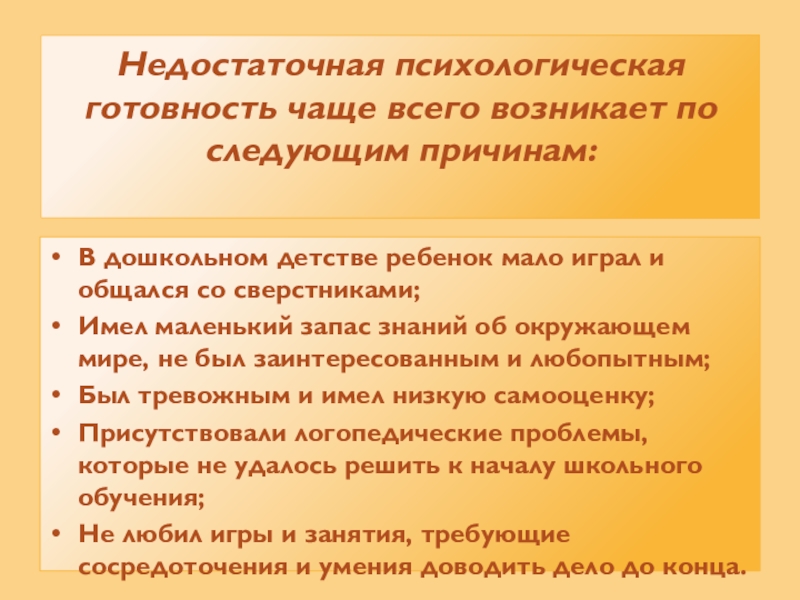 Недостаточная психологическая готовность чаще всего возникает по следующим причинам:

• В дошкольном детстве ребенок мало играл и общался со сверстниками;
• Имел маленький запас знаний об окружающем мире, не был заинтересованным и любопытным;
• Был тревожным и имел низкую самооценку;
• Присутствовали логопедические проблемы, которые не удалось решить к началу школьного обучения;
• Не любил игры и занятия, требующие сосредоточения и умения доводить дело до конца.